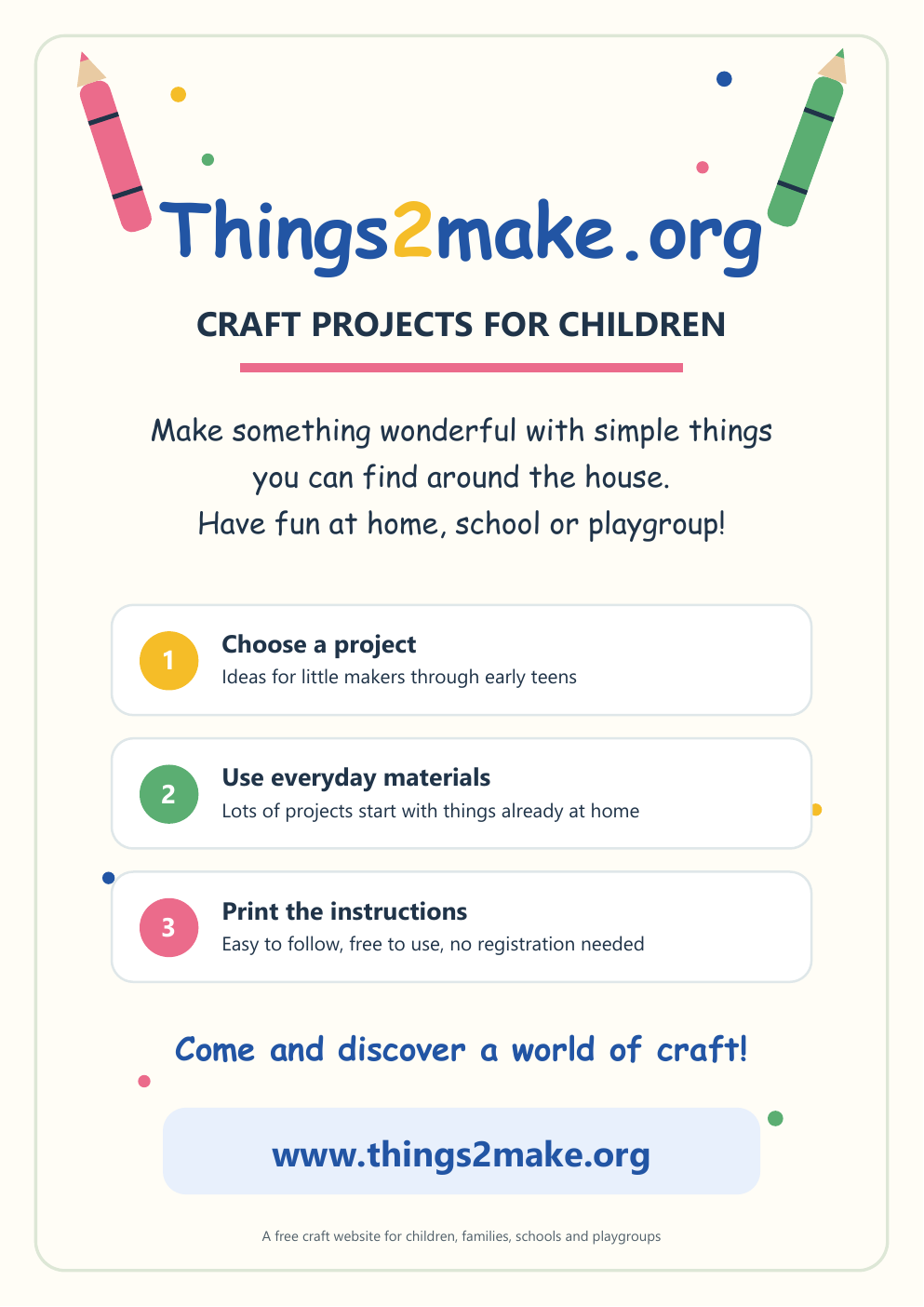 Things2make.org

CRAFT PROJECTS FOR CHILDREN

Make something wonderful with simple things you can find around the house. Have fun at home, school or playgroup!

1 Choose a project
Ideas for little makers through early teens

2 Use everyday materials
Lots of projects start with things already at home

3 Print the instructions
Easy to follow, free to use, no registration needed

Come and discover a world of craft!

www.things2make.org

A free craft website for children, families, schools and playgroups